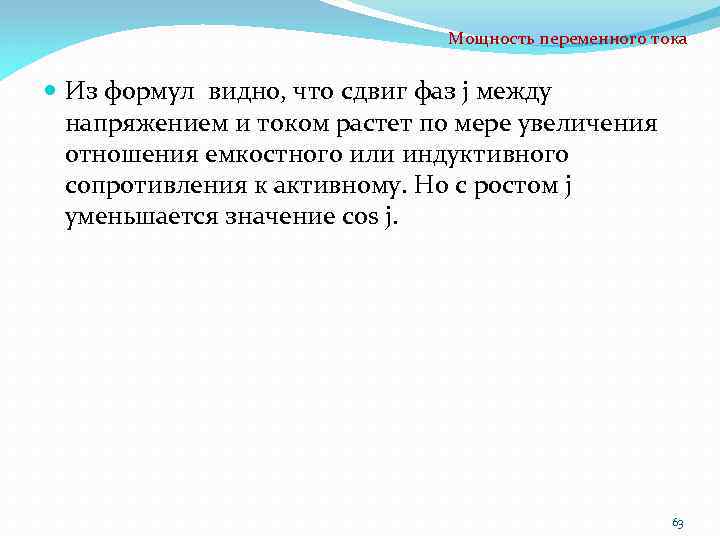 Мощность переменного тока

Из формул  видно, что сдвиг фаз j между напряжением и током растет по мере увеличения отношения емкостного или индуктивного сопротивления к активному. Но с ростом j уменьшается значение cos j.

63